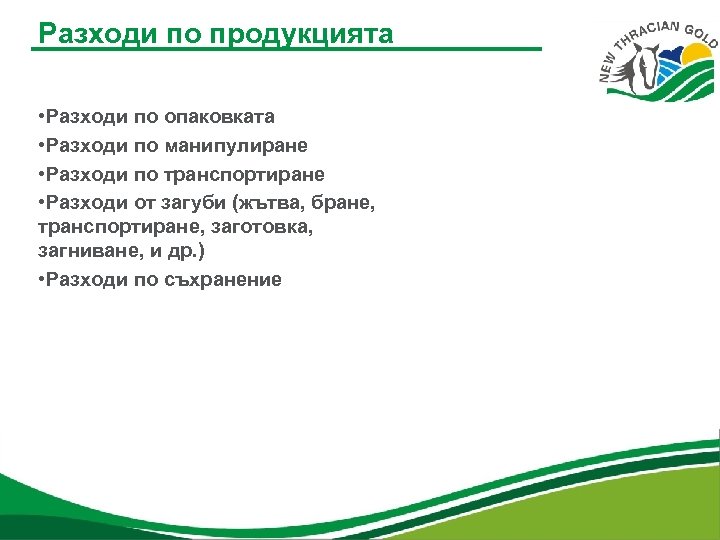 Разходи по продукцията

NEW THRACIAN GOLD

•Разходи по опаковката

•Разходи по манипулиране

•Разходи по транспортиране

•Разходи от загуби (жътва, бране, транспортиране, заготовка, загниване, и др.)

•Разходи по съхранение